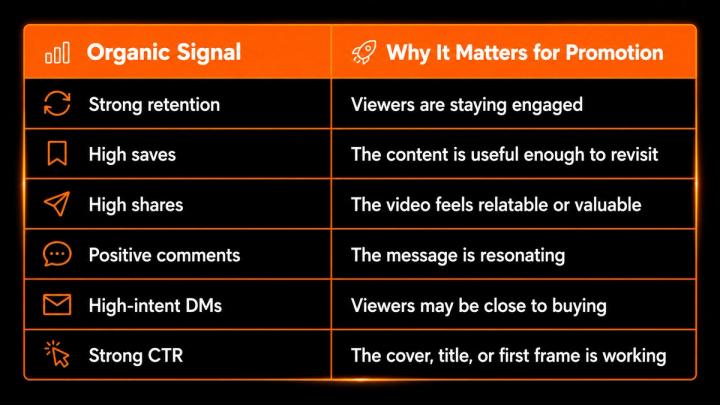 | Organic Signal | Why It Matters for Promotion |
|---|---|
| Strong retention | Viewers are staying engaged |
| High saves | The content is useful enough to revisit |
| High shares | The video feels relatable or valuable |
| Positive comments | The message is resonating |
| High-intent DMs | Viewers may be close to buying |
| Strong CTR | The cover, title, or first frame is working |